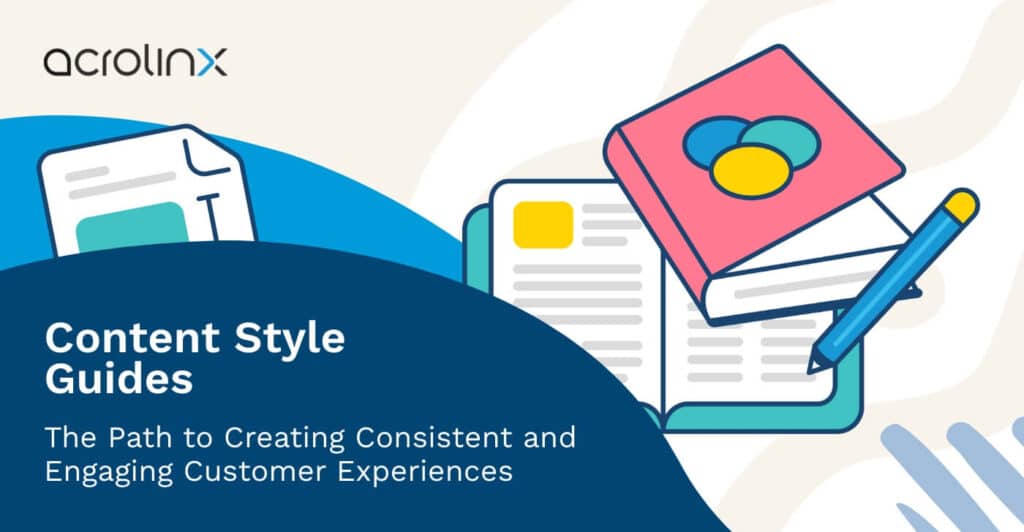 acrolinx

Content Style Guides

The Path to Creating Consistent and Engaging Customer Experiences